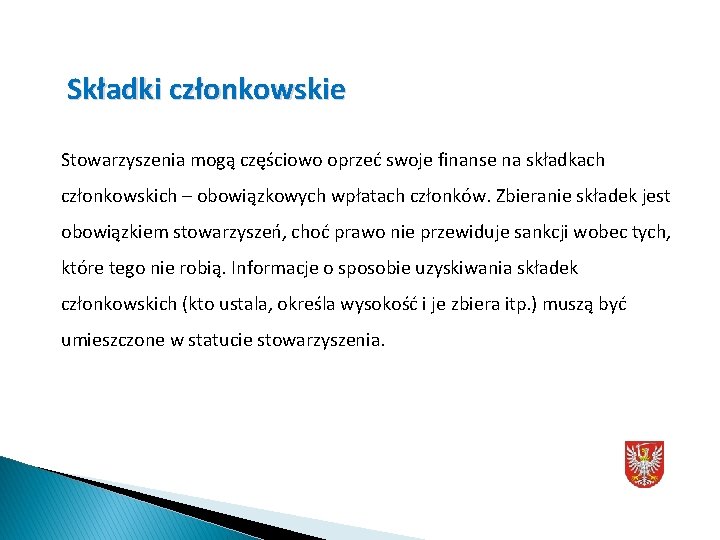 Składki członkowskie

Stowarzyszenia mogą częściowo oprzeć swoje finanse na składkach członkowskich – obowiązkowych wpłatach członków. Zbieranie składek jest obowiązkiem stowarzyszeń, choć prawo nie przewiduje sankcji wobec tych, które tego nie robią. Informacje o sposobie uzyskiwania składek członkowskich (kto ustala, określa wysokość i je zbiera itp.) muszą być umieszczone w statucie stowarzyszenia.